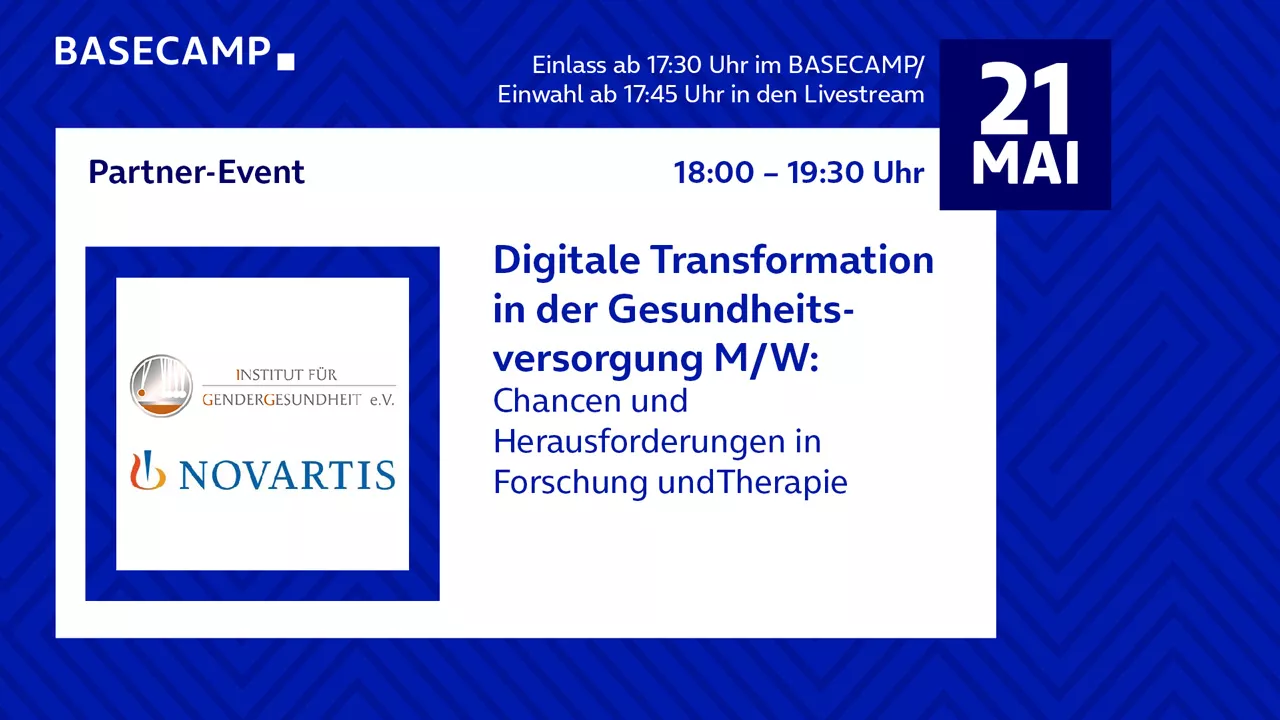 BASECAMP

Einlass ab 17:30 Uhr im BASECAMP/
Einwahl ab 17:45 Uhr in den Livestream

21
MAI

Partner-Event

18:00 – 19:30 Uhr

INSTITUT FÜR
GENDERGESUNDHEIT e.V.

NOVARTIS

Digitale Transformation in der Gesundheitsversorgung M/W:
Chancen und Herausforderungen in Forschung undTherapie